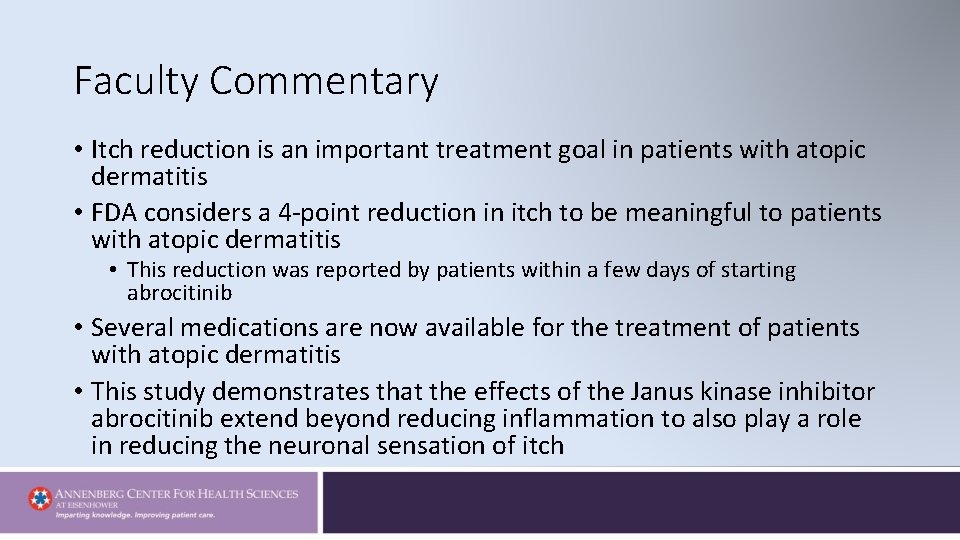 Faculty Commentary

• Itch reduction is an important treatment goal in patients with atopic dermatitis
• FDA considers a 4-point reduction in itch to be meaningful to patients with atopic dermatitis
  • This reduction was reported by patients within a few days of starting abrocitinib
• Several medications are now available for the treatment of patients with atopic dermatitis
• This study demonstrates that the effects of the Janus kinase inhibitor abrocitinib extend beyond reducing inflammation to also play a role in reducing the neuronal sensation of itch

ANNENBERG CENTER FOR HEALTH SCIENCES AT EISENHOWER
Imparting knowledge. Improving patient care.